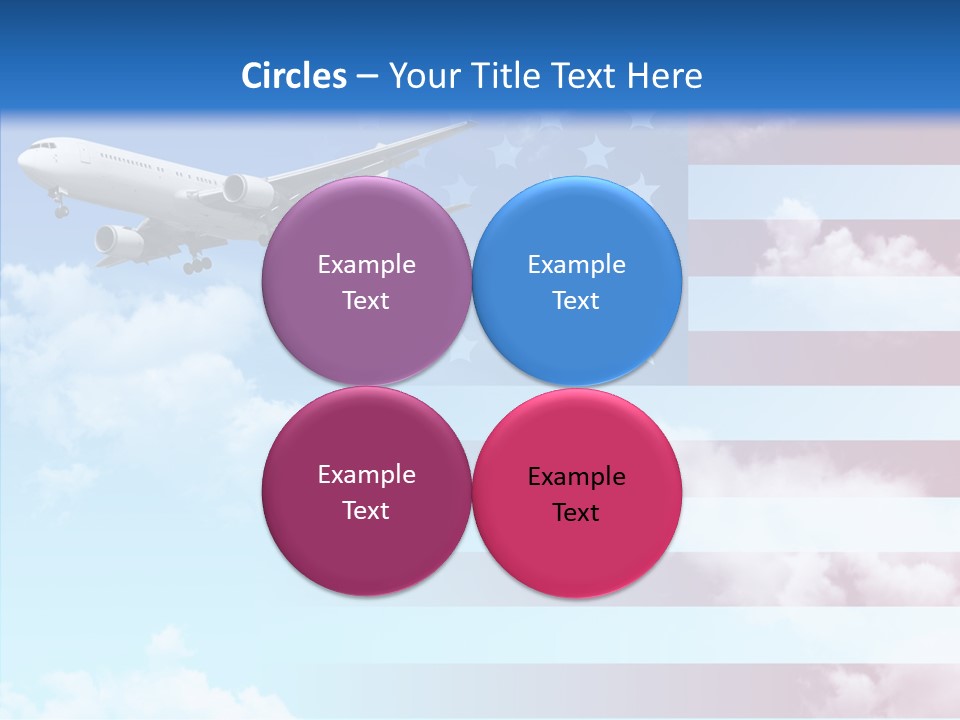 Circles – Your Title Text Here

Example Text

Example Text

Example Text

Example Text